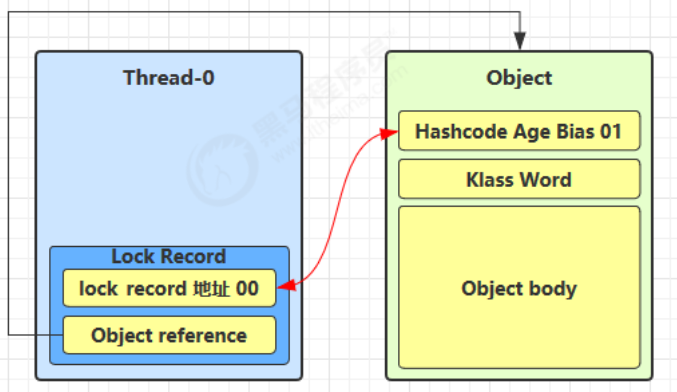 Thread-0

Lock Record

lock record 地址 00

Object reference

Object

Hashcode Age Bias 01

Klass Word

Object body

黑马程序员 www.itheima.com